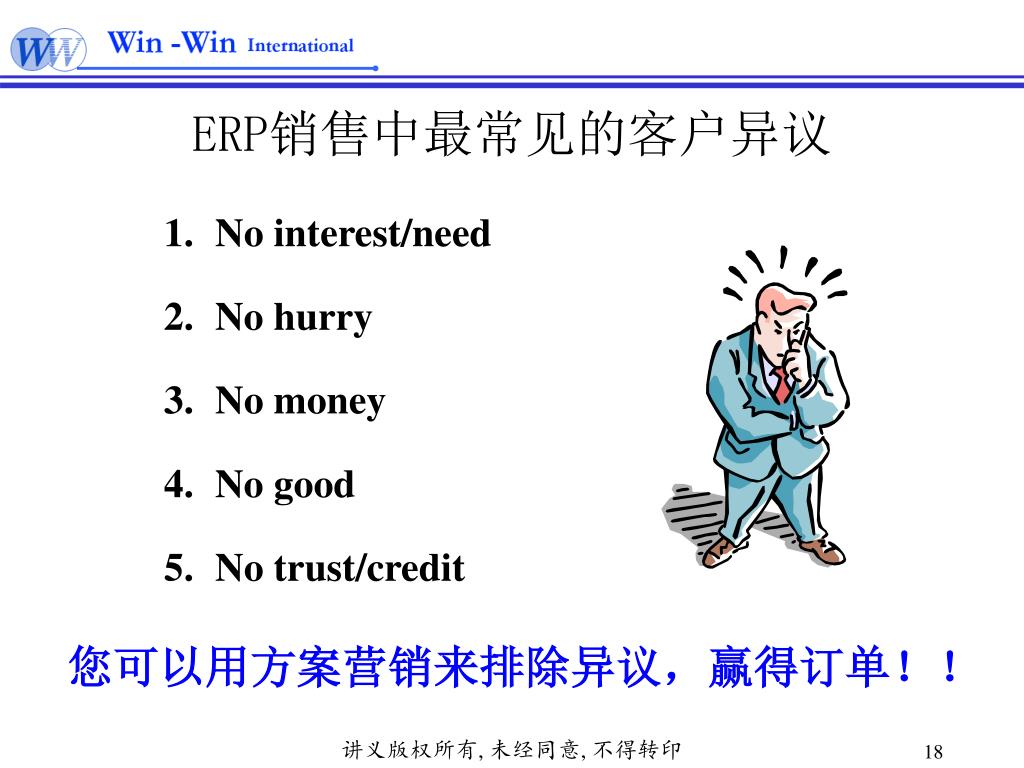 WW Win -Win International

ERP销售中最常见的客户异议

1. No interest/need
2. No hurry
3. No money
4. No good
5. No trust/credit

您可以用方案营销来排除异议，赢得订单！！

讲义版权所有, 未经同意, 不得转印

18